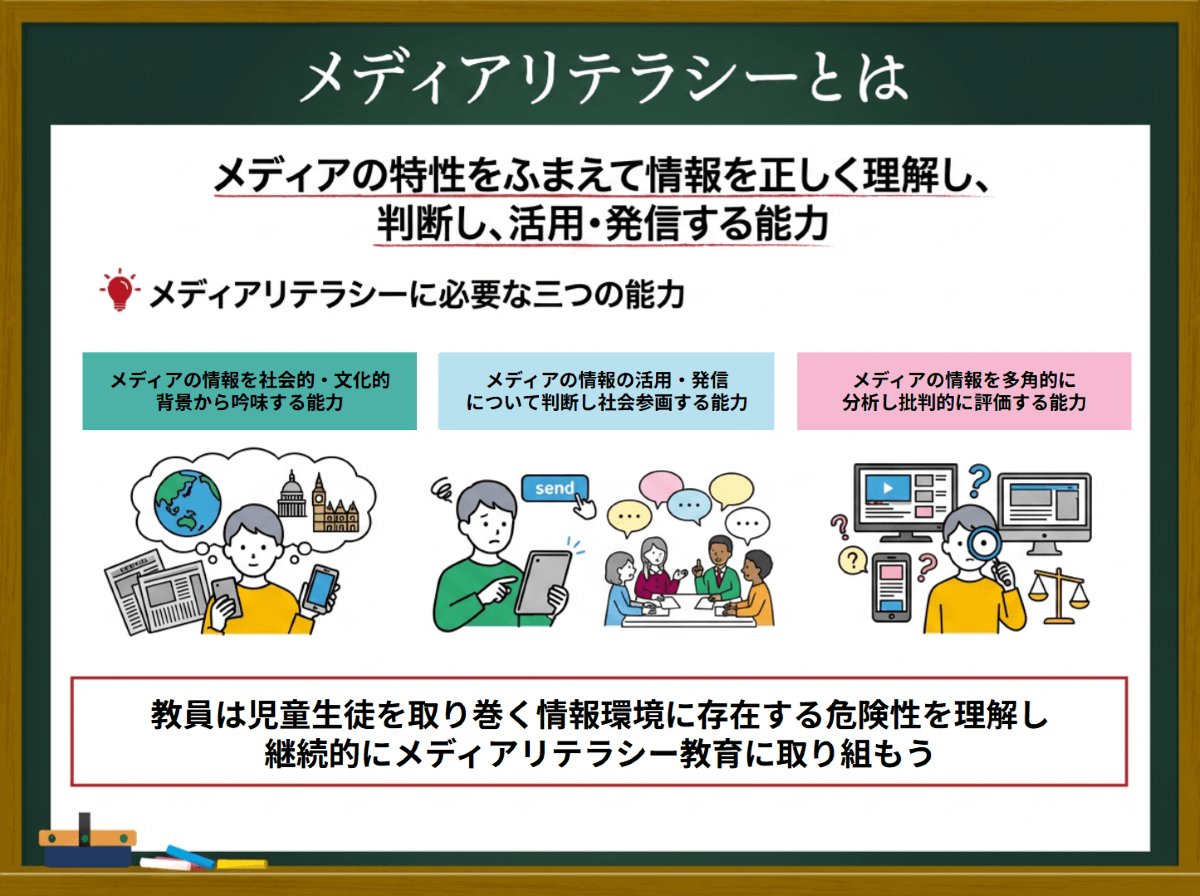 メディアリテラシーとは

メディアの特性をふまえて情報を正しく理解し、判断し、活用・発信する能力

メディアリテラシーに必要な三つの能力

メディアの情報を社会的・文化的背景から吟味する能力

メディアの情報の活用・発信について判断し社会参画する能力

メディアの情報を多角的に分析し批判的に評価する能力

send

教員は児童生徒を取り巻く情報環境に存在する危険性を理解し継続的にメディアリテラシー教育に取り組もう